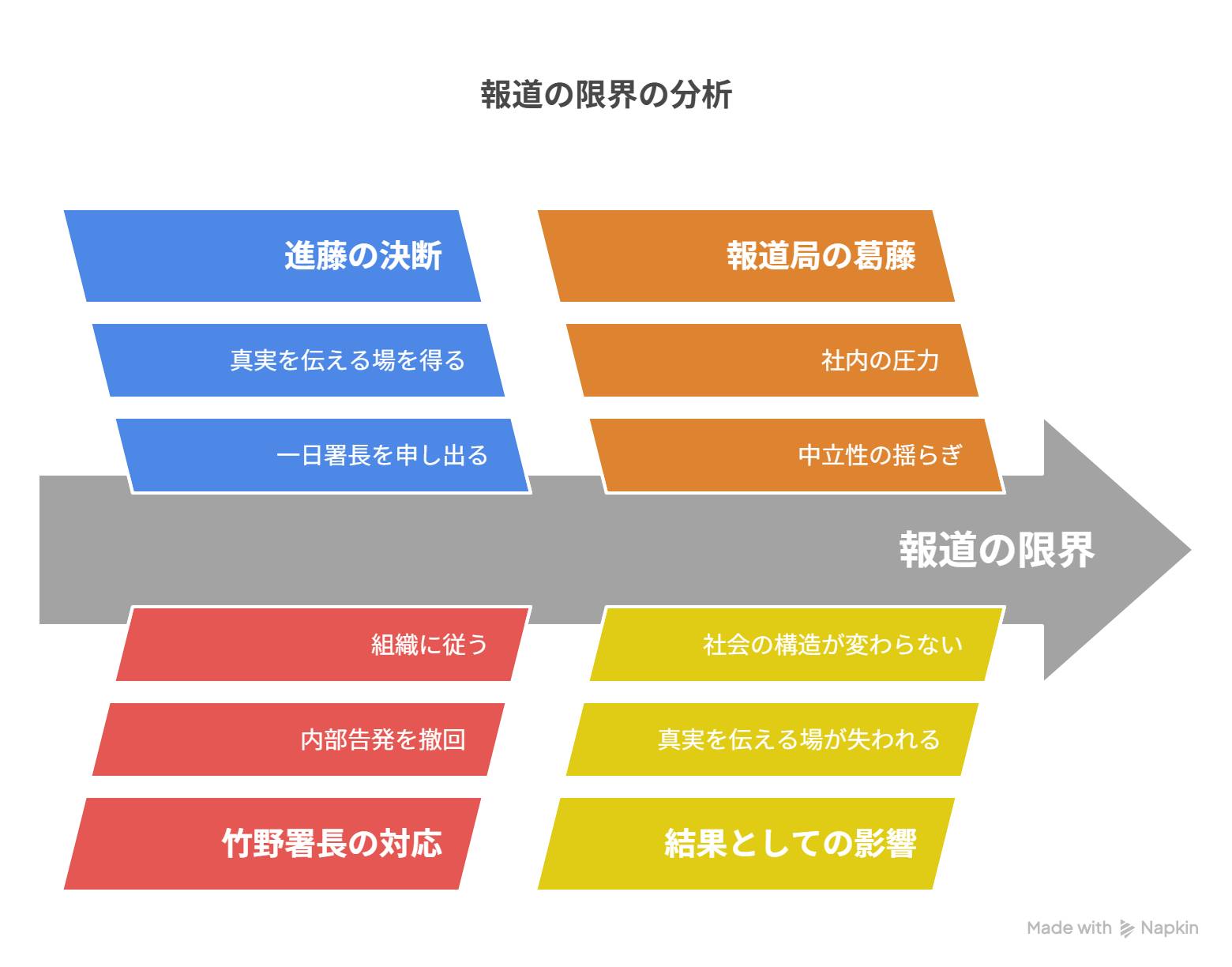 報道の限界の分析

進藤の決断

真実を伝える場を得る

一日署長を申し出る

報道局の葛藤

社内の圧力

中立性の揺らぎ

報道の限界

組織に従う

内部告発を撤回

竹野署長の対応

社会の構造が変わらない

真実を伝える場が失われる

結果としての影響

Made with Napkin